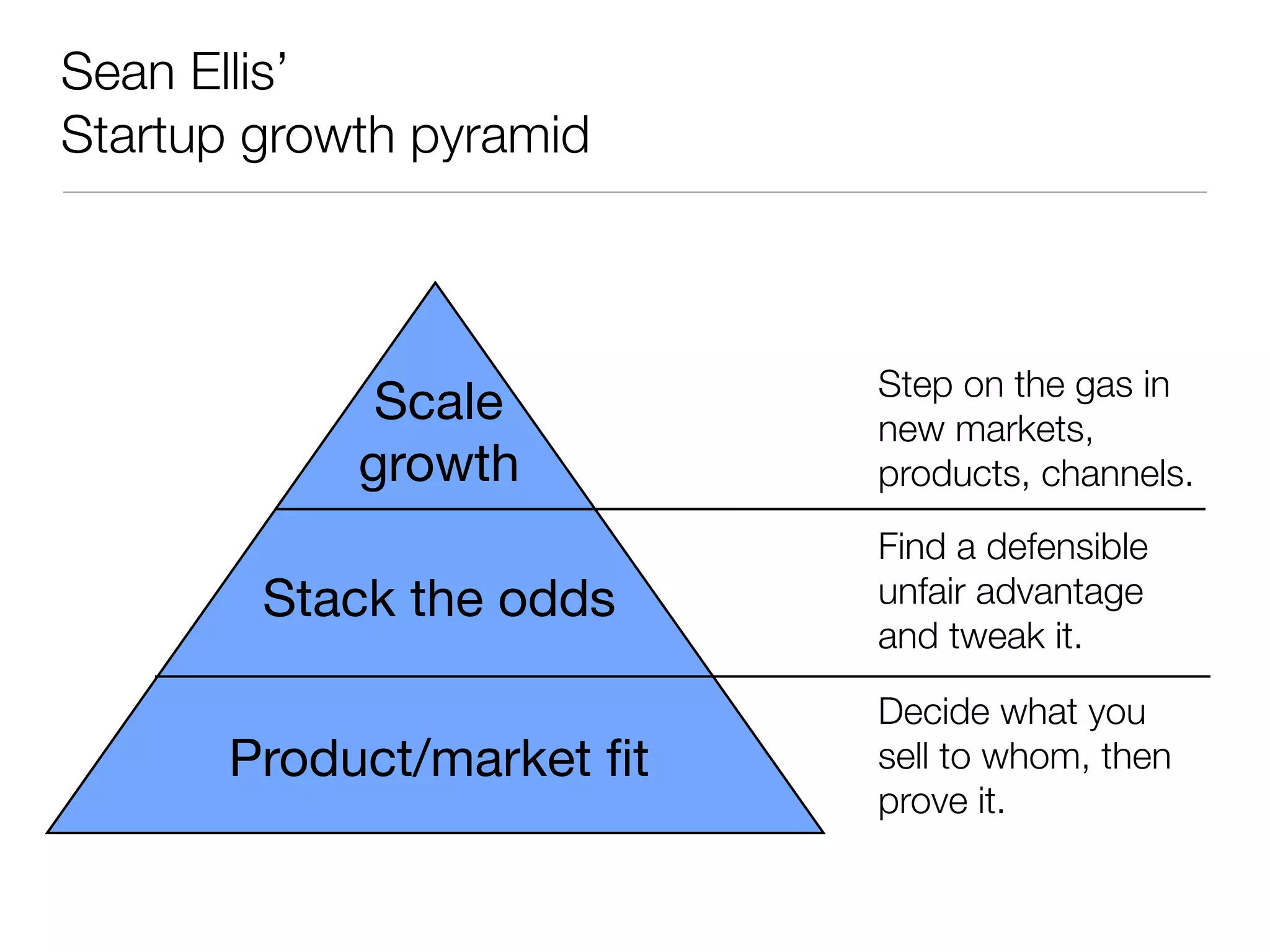 Sean Ellis'
Startup growth pyramid

Scale growth

Step on the gas in new markets, products, channels.

Stack the odds

Find a defensible unfair advantage and tweak it.

Product/market fit

Decide what you sell to whom, then prove it.